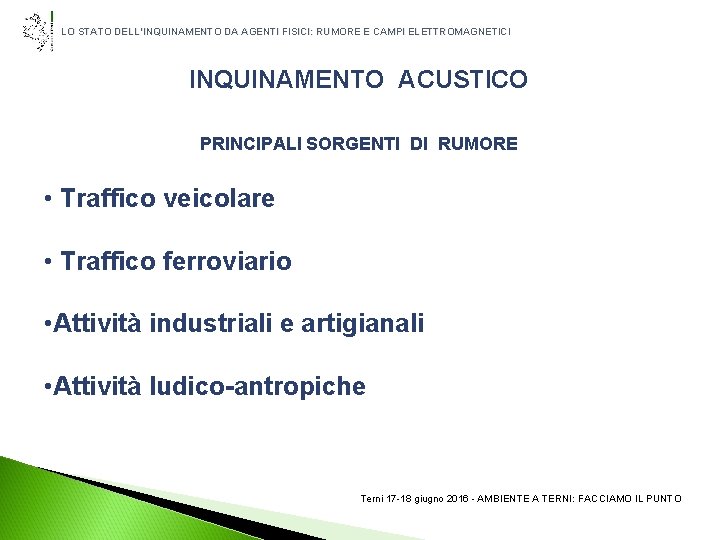 LO STATO DELL'INQUINAMENTO DA AGENTI FISICI: RUMORE E CAMPI ELETTROMAGNETICI

INQUINAMENTO ACUSTICO

PRINCIPALI SORGENTI DI RUMORE

• Traffico veicolare

• Traffico ferroviario

•Attività industriali e artigianali

•Attività ludico-antropiche

Terni 17-18 giugno 2016 - AMBIENTE A TERNI: FACCIAMO IL PUNTO